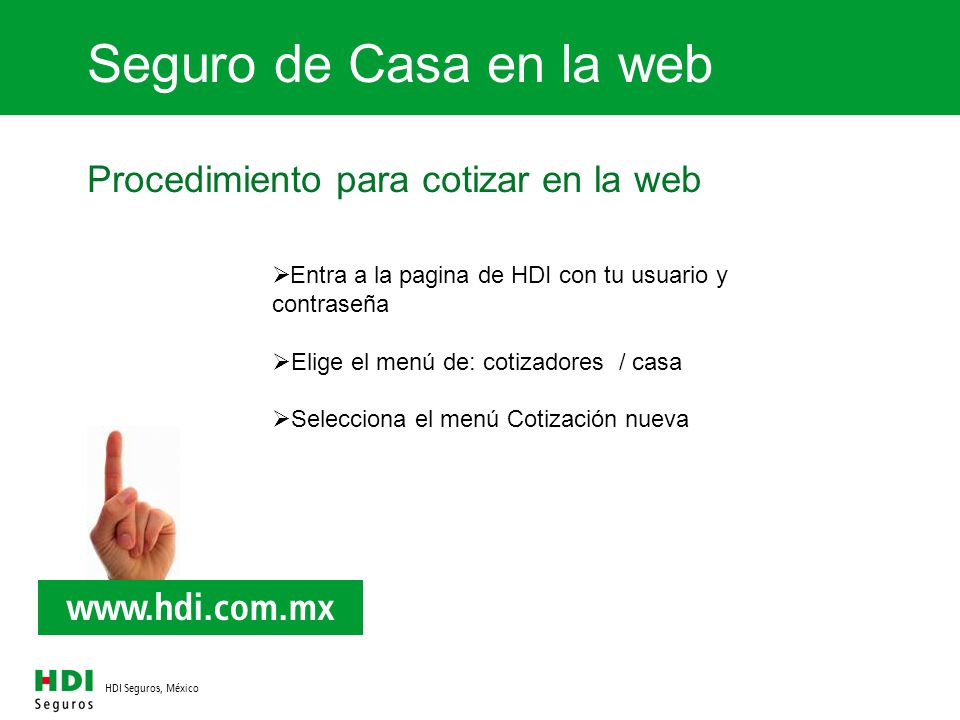 Seguro de Casa en la web

Procedimiento para cotizar en la web

➢Entra a la pagina de HDI con tu usuario y contraseña

➢Elige el menú de: cotizadores / casa

➢Selecciona el menú Cotización nueva

www.hdi.com.mx

HDI
Seguros

HDI Seguros, México